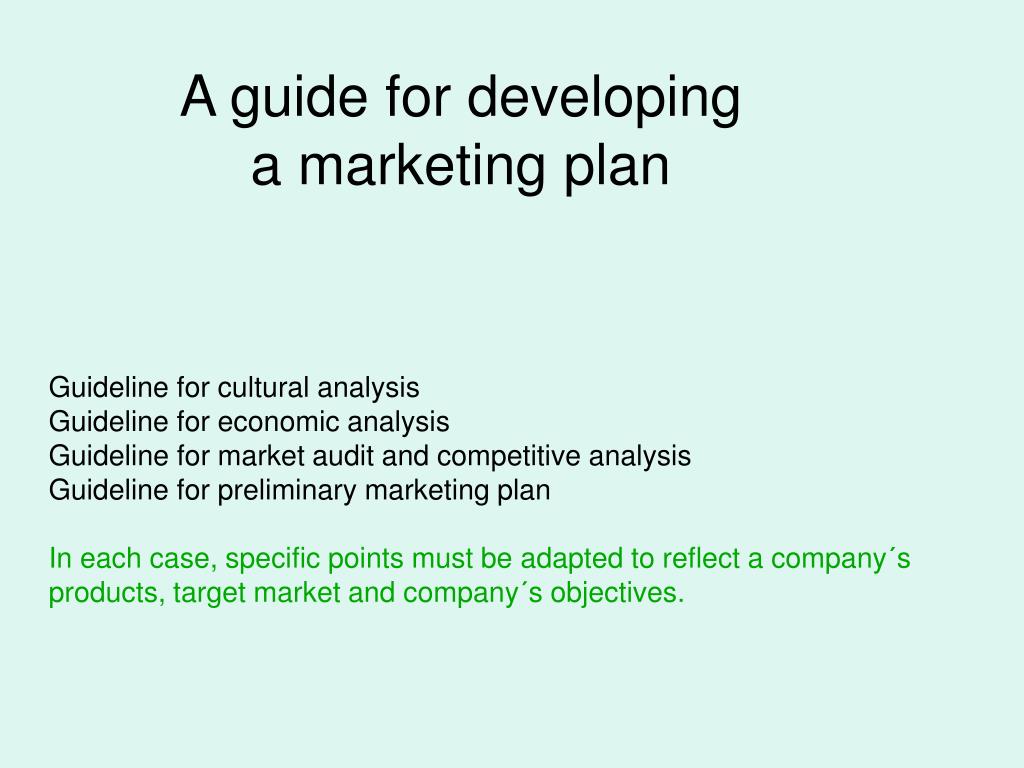 A guide for developing a marketing plan

Guideline for cultural analysis
Guideline for economic analysis
Guideline for market audit and competitive analysis
Guideline for preliminary marketing plan

In each case, specific points must be adapted to reflect a company´s products, target market and company´s objectives.